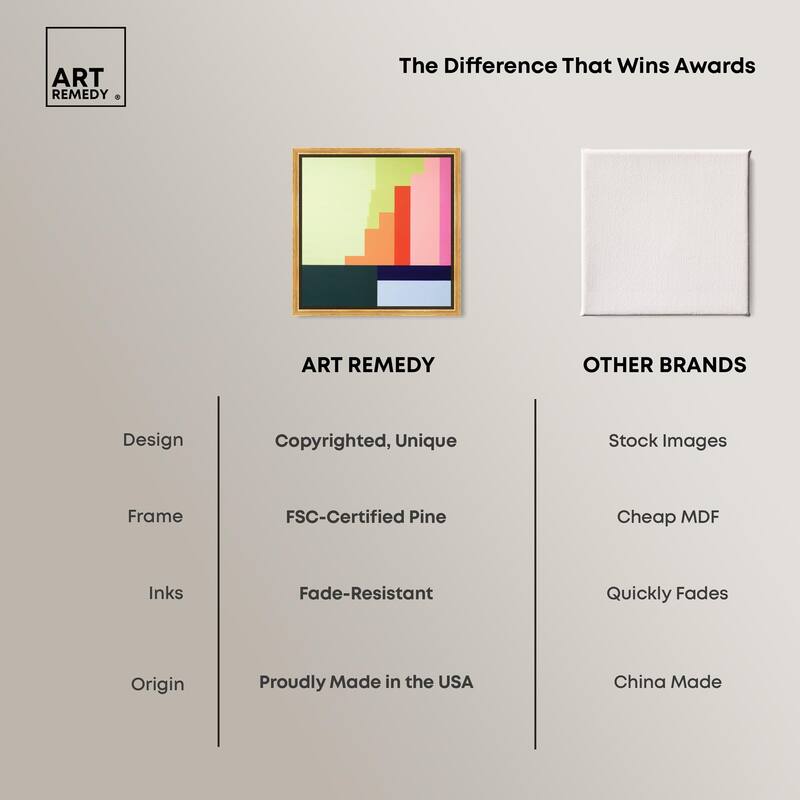 ART REMEDY ®

The Difference That Wins Awards

| | ART REMEDY | OTHER BRANDS |
|---|---|---|
| Design | Copyrighted, Unique | Stock Images |
| Frame | FSC-Certified Pine | Cheap MDF |
| Inks | Fade-Resistant | Quickly Fades |
| Origin | Proudly Made in the USA | China Made |